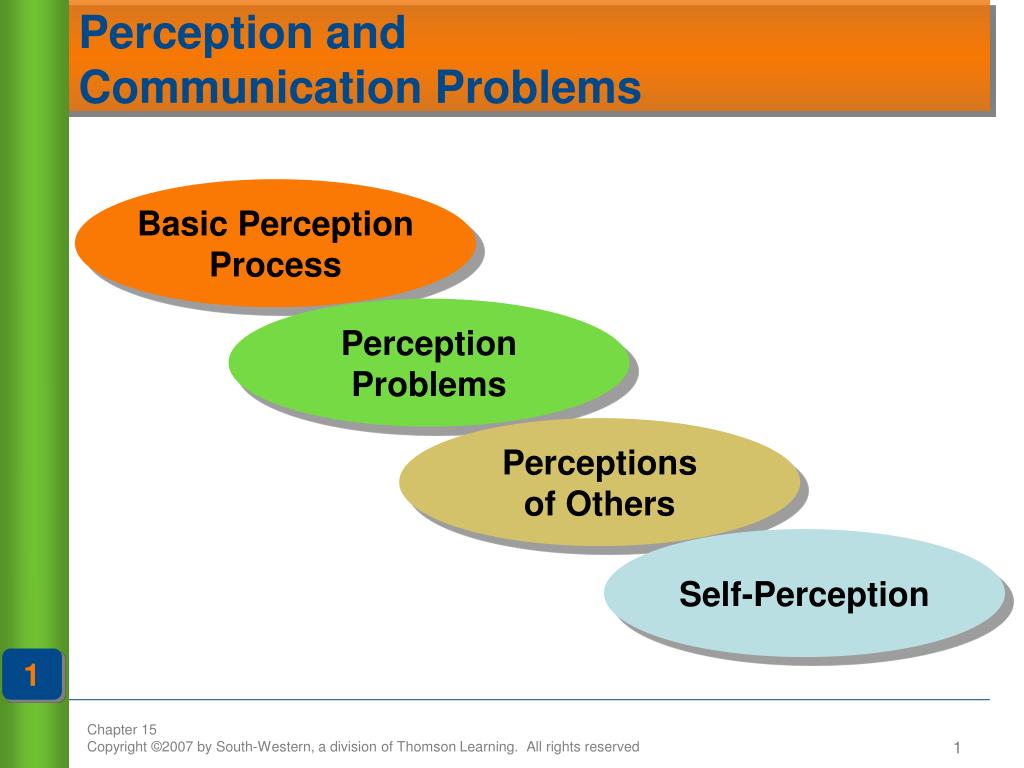 Perception and
Communication Problems

Basic Perception Process

Perception Problems

Perceptions of Others

Self-Perception

1

Chapter 15
Copyright ©2007 by South-Western, a division of Thomson Learning. All rights reserved

1